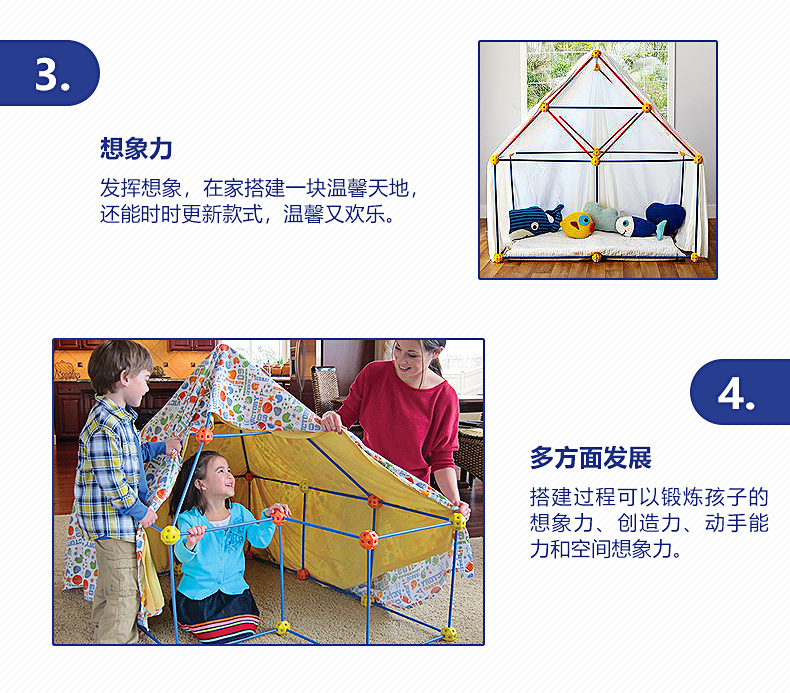 3.

想象力

发挥想象，在家搭建一块温馨天地，还能时时更新款式，温馨又欢乐。

4.

多方面发展

搭建过程可以锻炼孩子的想象力、创造力、动手能力和空间想象力。